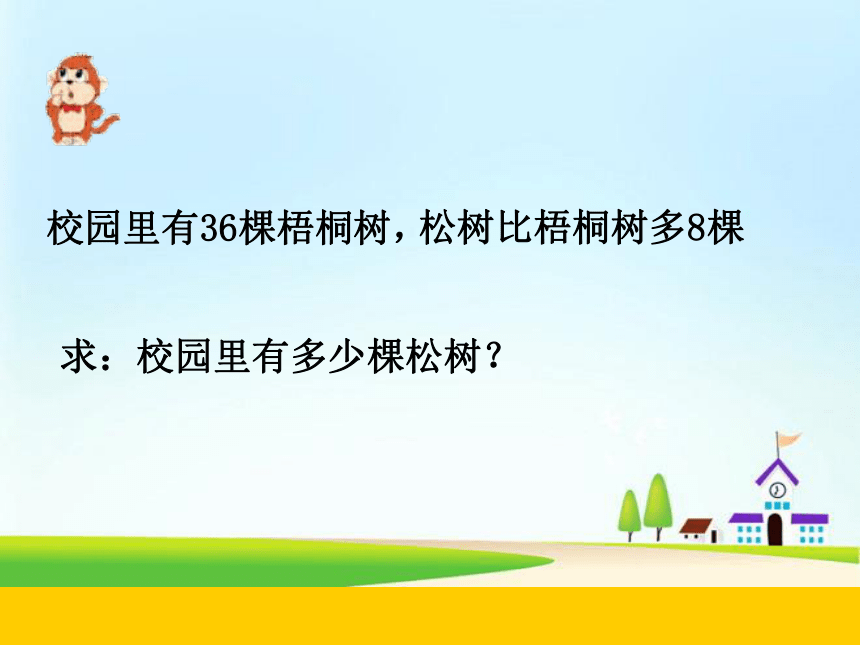 校园里有36棵梧桐树，松树比梧桐树多8棵

求：校园里有多少棵松树？